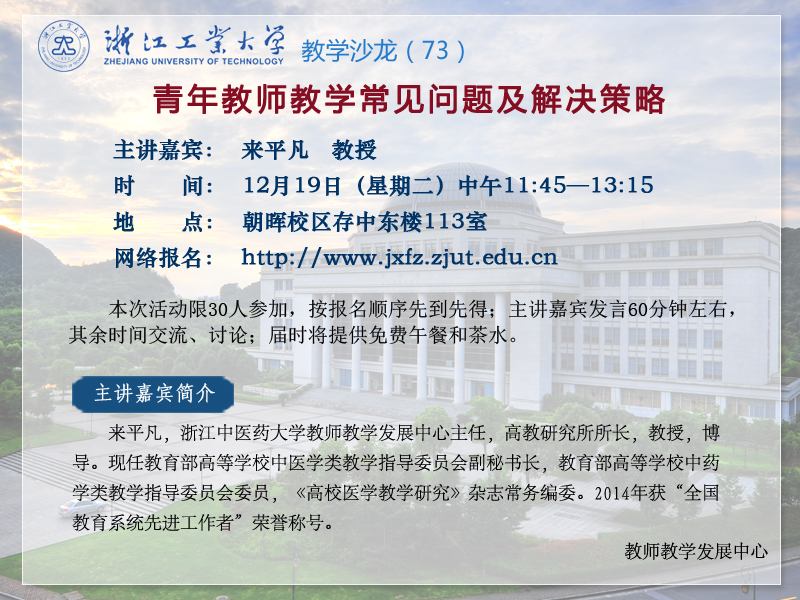 浙江工业大学
ZHEJIANG UNIVERSITY OF TECHNOLOGY
教学沙龙（73）

青年教师教学常见问题及解决策略

主讲嘉宾：　来平凡　教授
时　　间：　12月19日（星期二）中午11:45—13:15
地　　点：　朝晖校区存中东楼113室
网络报名：　http://www.jxfz.zjut.edu.cn

本次活动限30人参加，按报名顺序先到先得；主讲嘉宾发言60分钟左右，其余时间交流、讨论；届时将提供免费午餐和茶水。

主讲嘉宾简介

来平凡，浙江中医药大学教师教学发展中心主任，高教研究所所长，教授，博导。现任教育部高等学校中医学类教学指导委员会副秘书长，教育部高等学校中药学类教学指导委员会委员，《高校医学教学研究》杂志常务编委。2014年获“全国教育系统先进工作者”荣誉称号。

教师教学发展中心